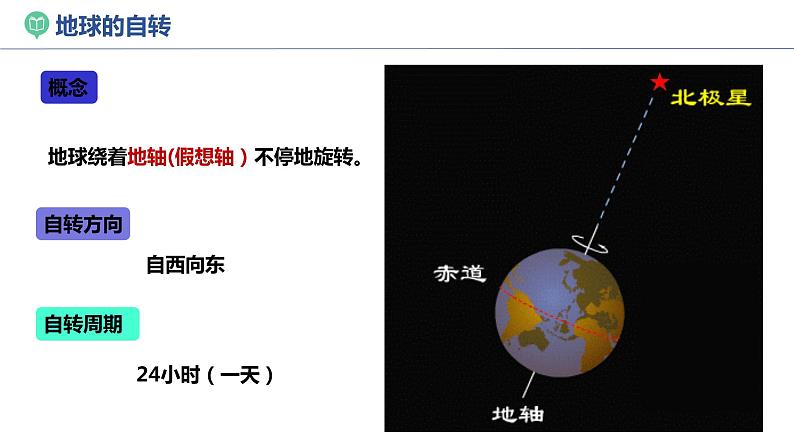 地球的自转

概念

地球绕着地轴(假想轴）不停地旋转。

自转方向

自西向东

自转周期

24小时（一天）

北极星

赤道

地轴